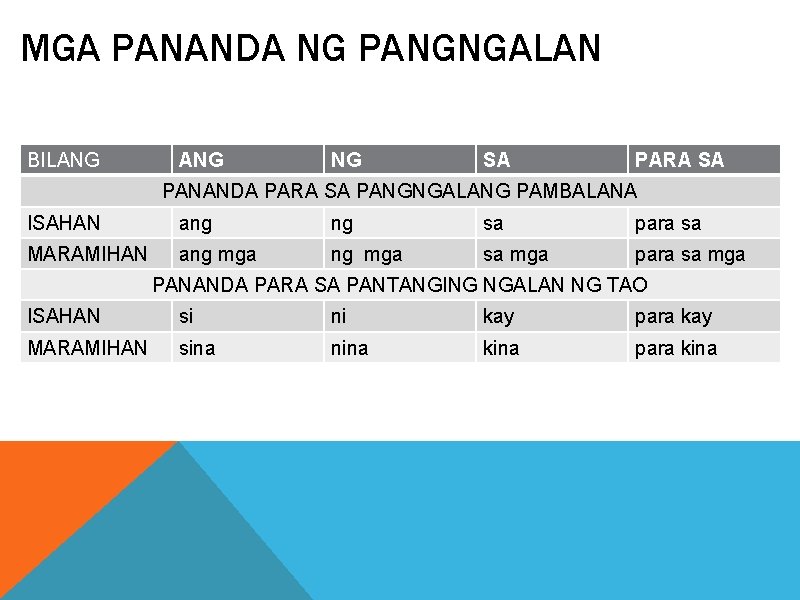 MGA PANANDA NG PANGNGALAN

| BILANG | ANG | NG | SA | PARA SA |
|---|---|---|---|---|
| PANANDA PARA SA PANGNGALANG PAMBALANA | | | | |
| ISAHAN | ang | ng | sa | para sa |
| MARAMIHAN | ang mga | ng mga | sa mga | para sa mga |
| PANANDA PARA SA PANTANGING NGALAN NG TAO | | | | |
| ISAHAN | si | ni | kay | para kay |
| MARAMIHAN | sina | nina | kina | para kina |